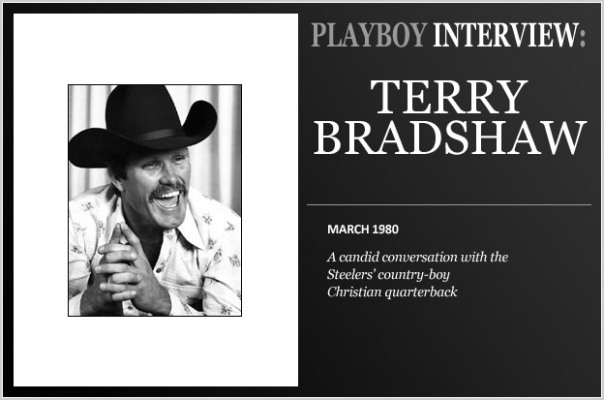 PLAYBOY INTERVIEW:

TERRY BRADSHAW

MARCH 1980

A candid conversation with the Steelers' country-boy Christian quarterback